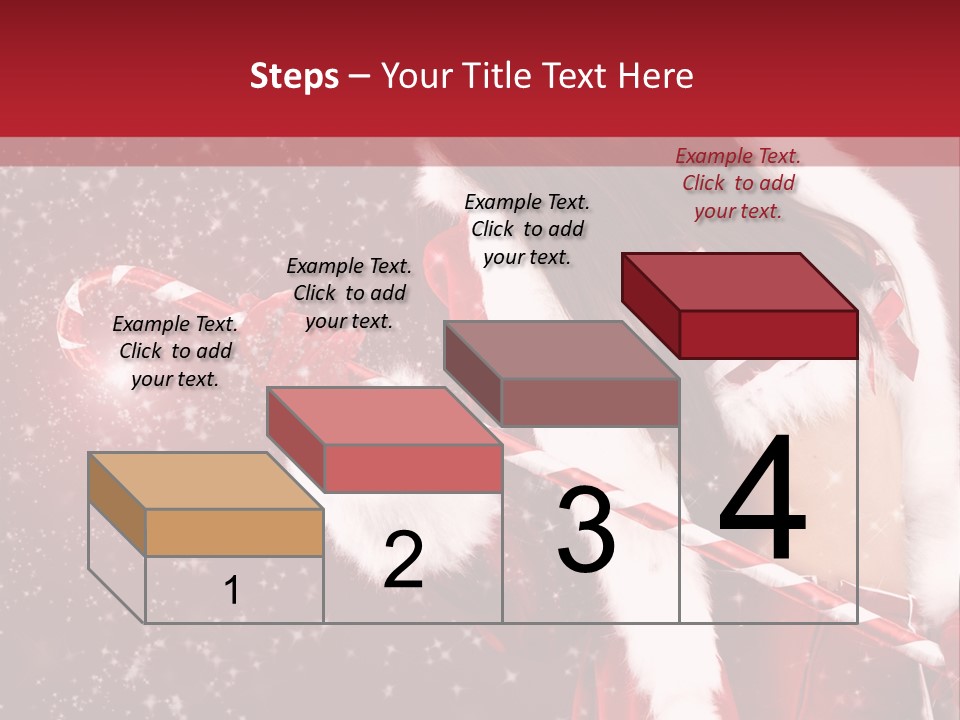 Steps – Your Title Text Here

Example Text. Click to add your text.

Example Text. Click to add your text.

Example Text. Click to add your text.

Example Text. Click to add your text.

1

2

3

4